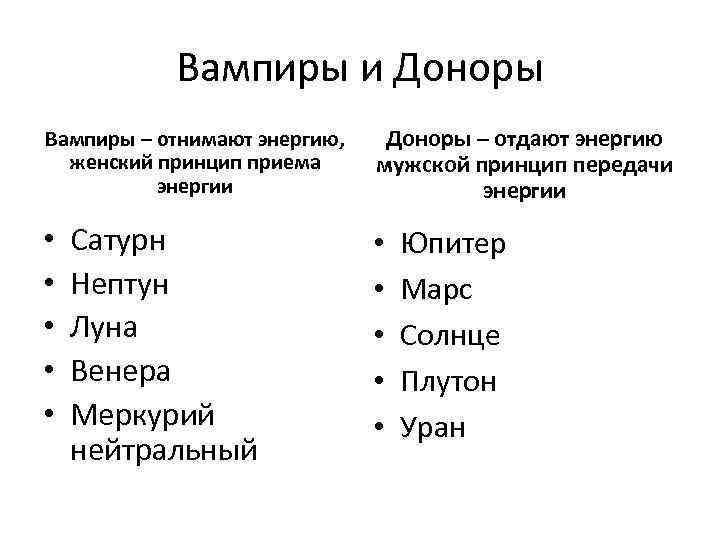 Вампиры и Доноры

Вампиры – отнимают энергию, женский принцип приема энергии

• Сатурн
• Нептун
• Луна
• Венера
• Меркурий нейтральный

Доноры – отдают энергию мужской принцип передачи энергии

• Юпитер
• Марс
• Солнце
• Плутон
• Уран